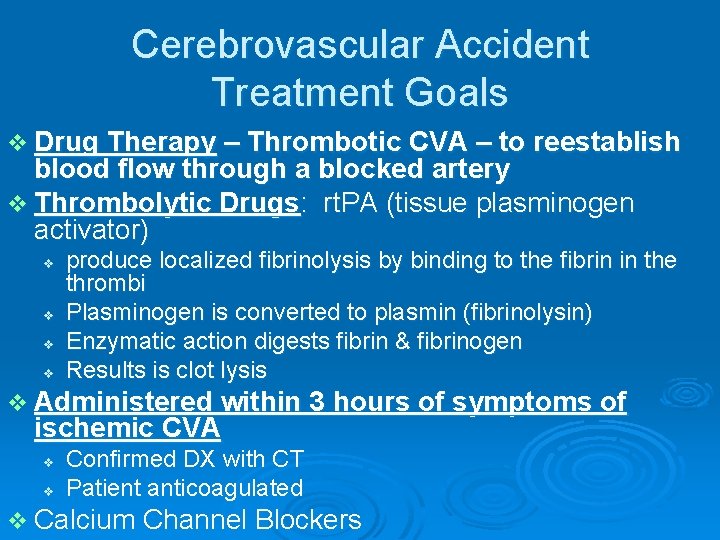 Cerebrovascular Accident Treatment Goals

❖ Drug Therapy – Thrombotic CVA – to reestablish blood flow through a blocked artery

❖ Thrombolytic Drugs: rtPA (tissue plasminogen activator)

❖ produce localized fibrinolysis by binding to the fibrin in the thrombi

❖ Plasminogen is converted to plasmin (fibrinolysin)

❖ Enzymatic action digests fibrin & fibrinogen

❖ Results is clot lysis

❖ Administered within 3 hours of symptoms of ischemic CVA

❖ Confirmed DX with CT

❖ Patient anticoagulated

❖ Calcium Channel Blockers